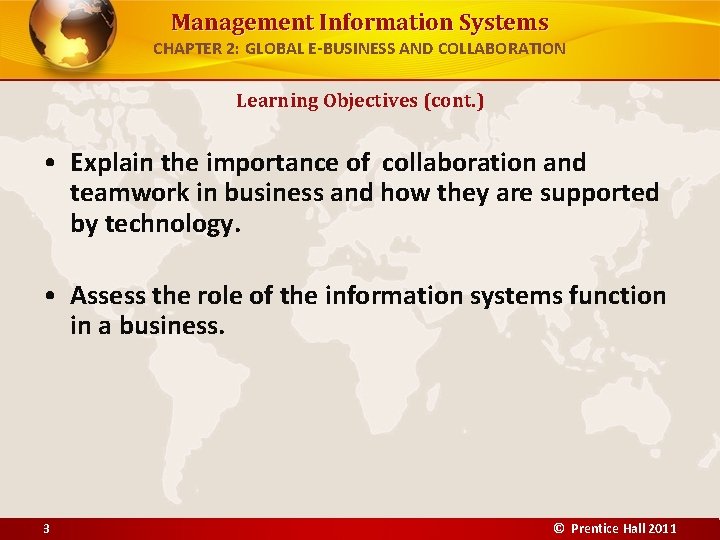 Management Information Systems
CHAPTER 2: GLOBAL E-BUSINESS AND COLLABORATION

Learning Objectives (cont.)

• Explain the importance of collaboration and teamwork in business and how they are supported by technology.

• Assess the role of the information systems function in a business.

3

© Prentice Hall 2011